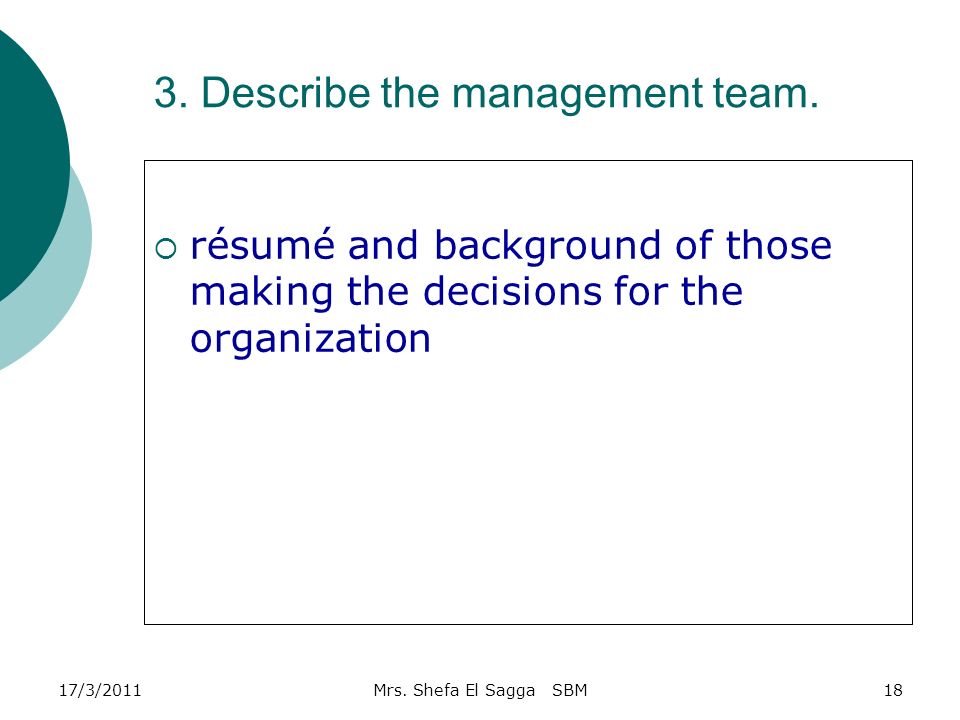 3. Describe the management team.

résumé and background of those making the decisions for the organization

17/3/2011

Mrs. Shefa El Sagga SBM

18